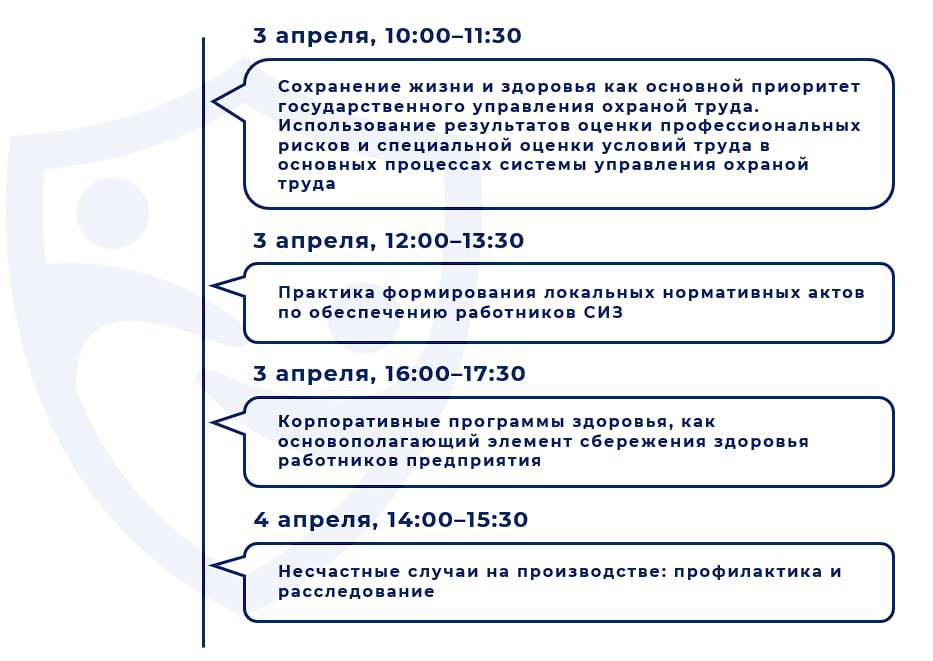 3 апреля, 10:00–11:30

Сохранение жизни и здоровья как основной приоритет государственного управления охраной труда. Использование результатов оценки профессиональных рисков и специальной оценки условий труда в основных процессах системы управления охраной труда

3 апреля, 12:00–13:30

Практика формирования локальных нормативных актов по обеспечению работников СИЗ

3 апреля, 16:00–17:30

Корпоративные программы здоровья, как основополагающий элемент сбережения здоровья работников предприятия

4 апреля, 14:00–15:30

Несчастные случаи на производстве: профилактика и расследование